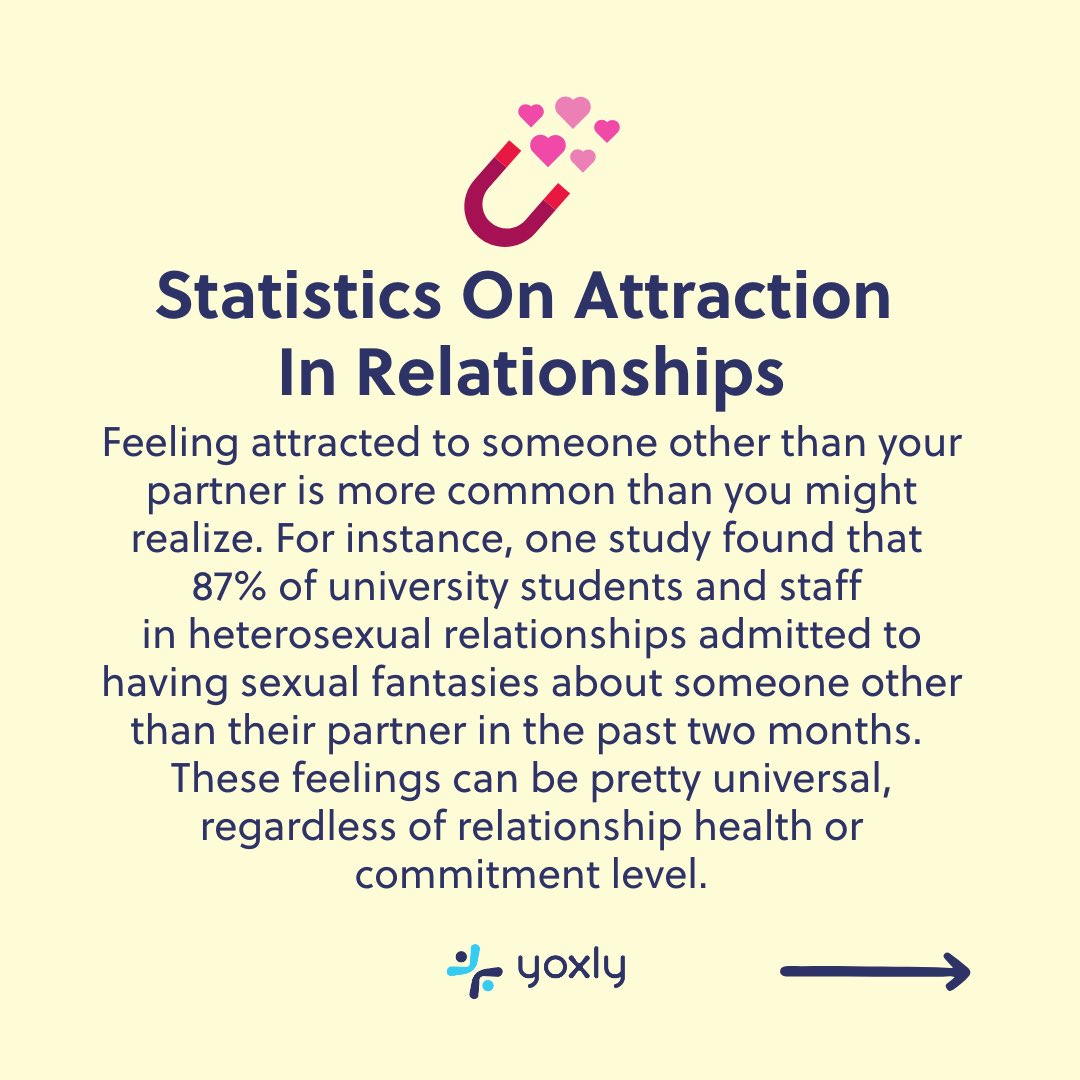 Statistics On Attraction In Relationships

Feeling attracted to someone other than your partner is more common than you might realize. For instance, one study found that 87% of university students and staff in heterosexual relationships admitted to having sexual fantasies about someone other than their partner in the past two months. These feelings can be pretty universal, regardless of relationship health or commitment level.

yoxly